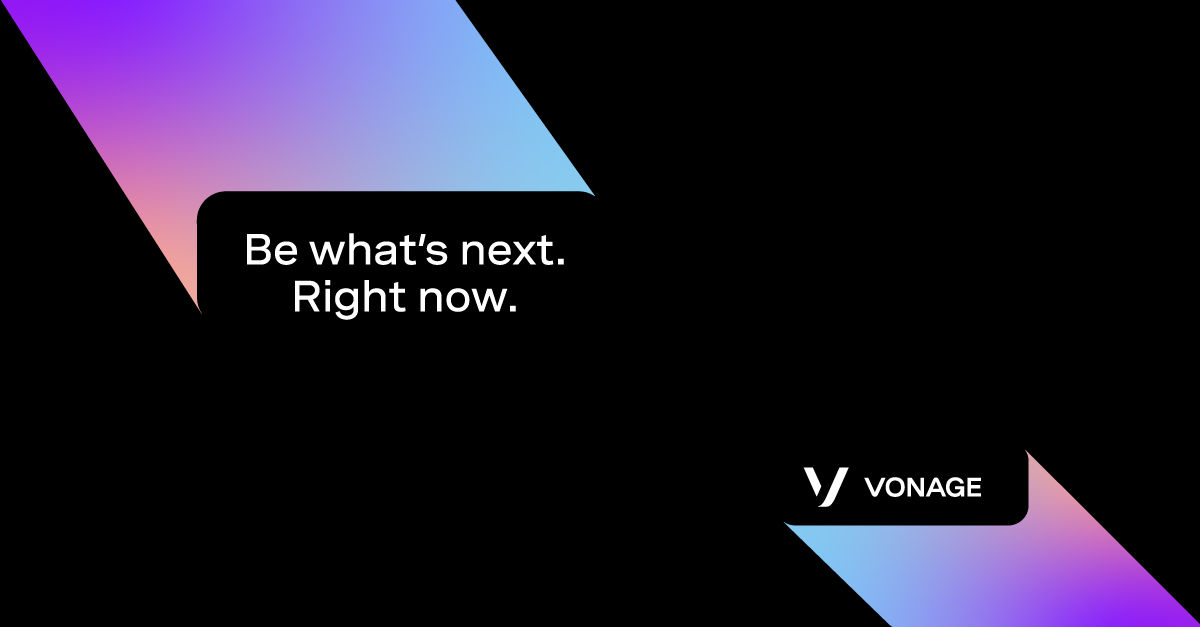 Be what's next.
Right now.

VONAGE